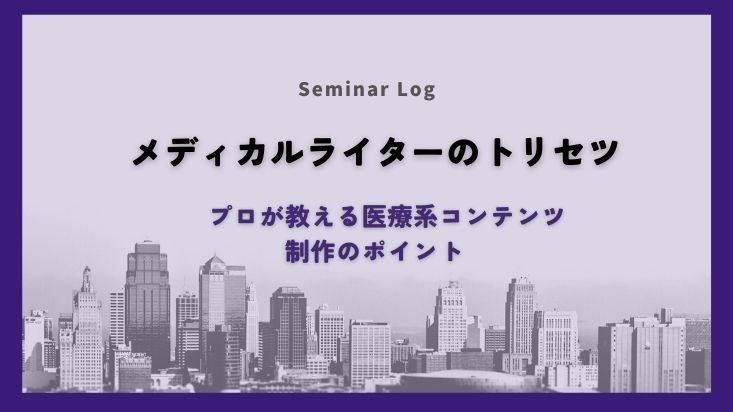 Seminar Log

メディカルライターのトリセツ

プロが教える医療系コンテンツ制作のポイント